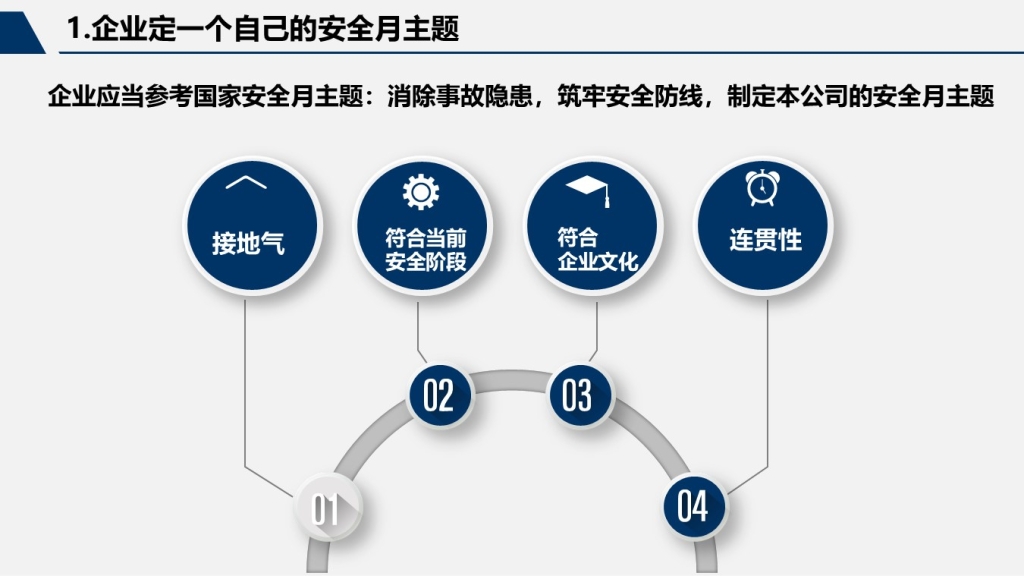 1.企业定一个自己的安全月主题

企业应当参考国家安全月主题：消除事故隐患，筑牢安全防线，制定本公司的安全月主题

接地气

符合当前安全阶段

符合企业文化

连贯性

01

02

03

04